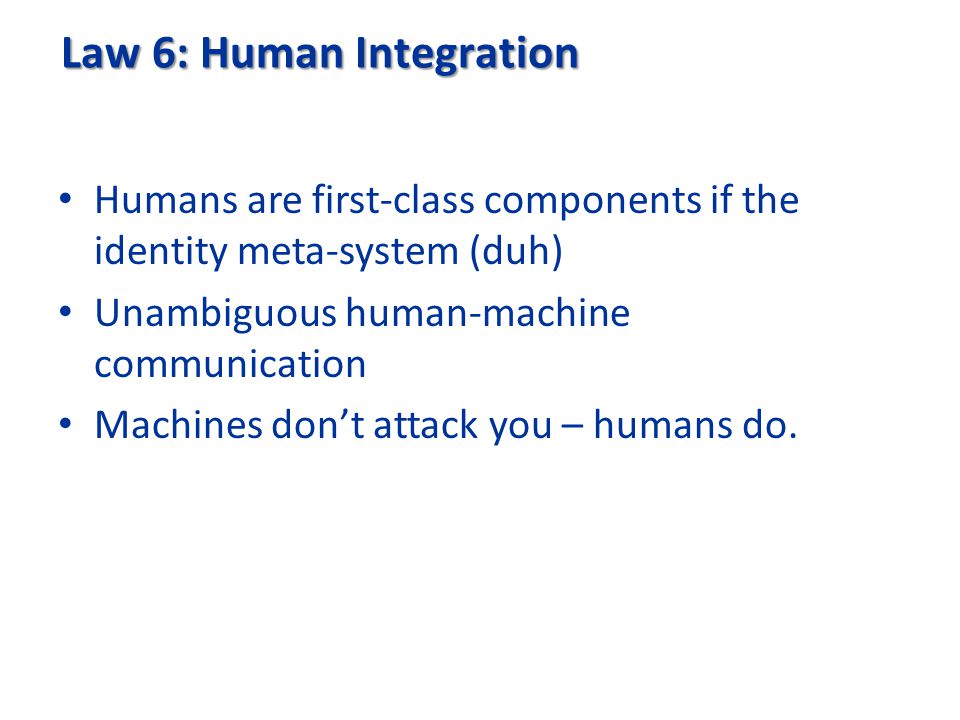 Law 6: Human Integration

• Humans are first-class components if the identity meta-system (duh)

• Unambiguous human-machine communication

• Machines don't attack you – humans do.